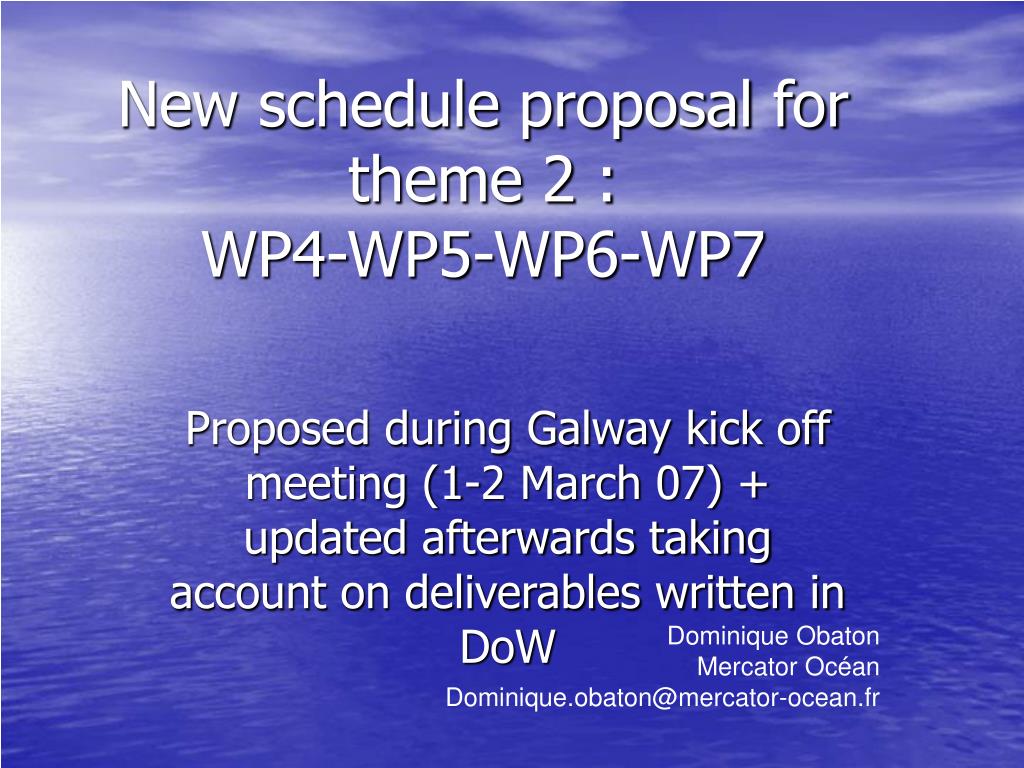 New schedule proposal for theme 2 : WP4-WP5-WP6-WP7

Proposed during Galway kick off meeting (1-2 March 07) + updated afterwards taking account on deliverables written in DoW

Dominique Obaton
Mercator Océan
Dominique.obaton@mercator-ocean.fr